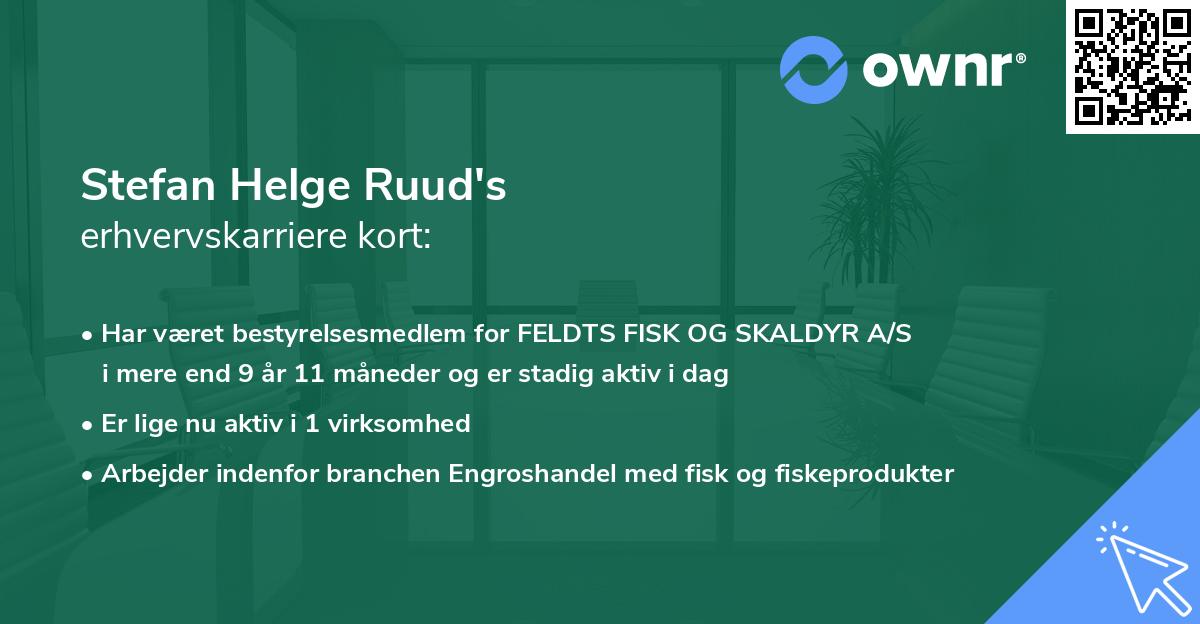 ownr®

Stefan Helge Ruud's
erhvervskarriere kort:

• Har været bestyrelsesmedlem for FELDTS FISK OG SKALDYR A/S i mere end 9 år 11 måneder og er stadig aktiv i dag

• Er lige nu aktiv i 1 virksomhed

• Arbejder indenfor branchen Engroshandel med fisk og fiskeprodukter